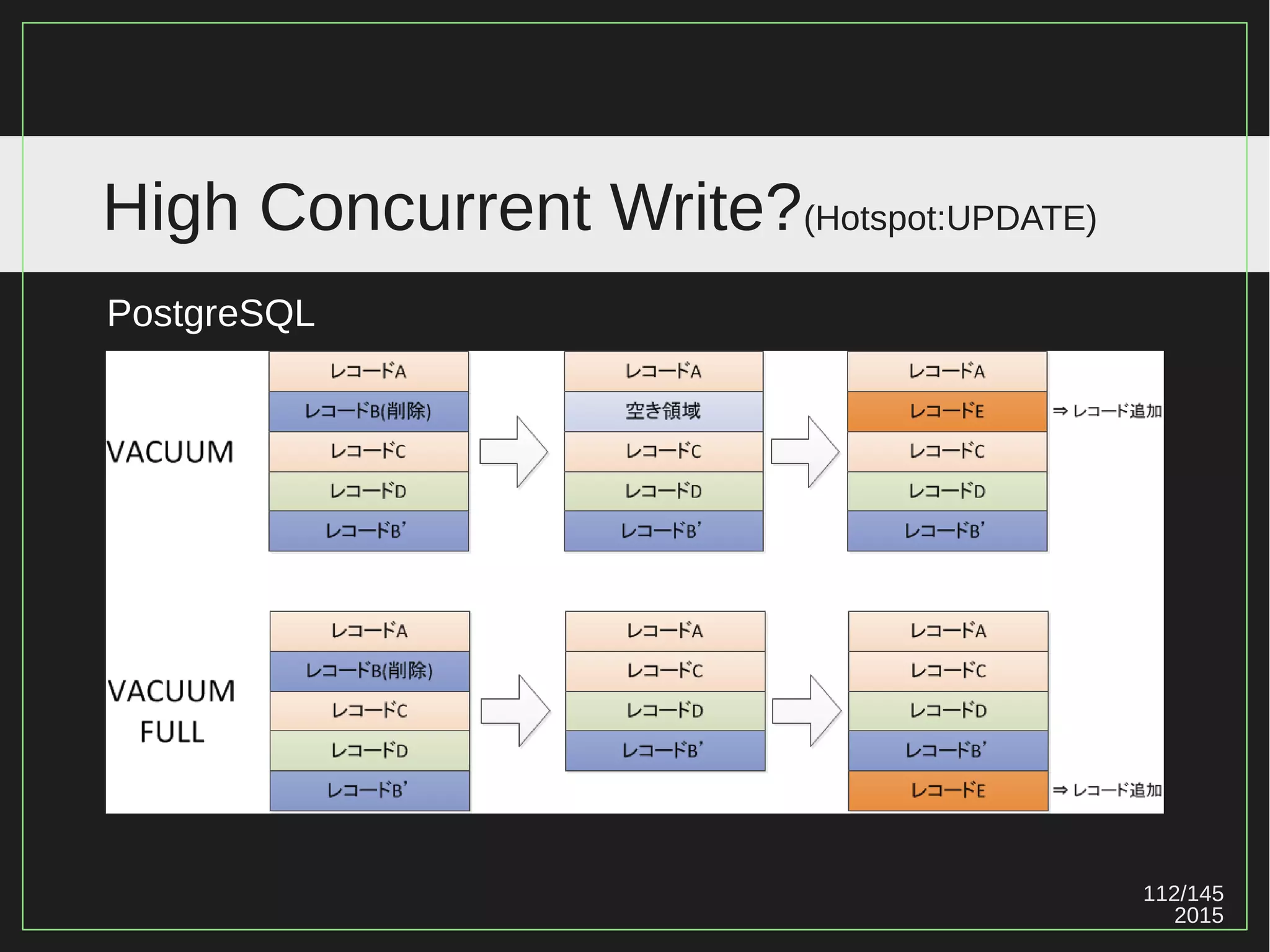 High Concurrent Write?(Hotspot:UPDATE)

PostgreSQL

VACUUM

レコードA
レコードB(削除)
レコードC
レコードD
レコードB'

レコードA
空き領域
レコードC
レコードD
レコードB'

レコードA
レコードE
レコードC
レコードD
レコードB'

⇒ レコード追加

VACUUM FULL

レコードA
レコードB(削除)
レコードC
レコードD
レコードB'

レコードA
レコードC
レコードD
レコードB'

レコードA
レコードC
レコードD
レコードB'
レコードE

⇒ レコード追加

112/145
2015